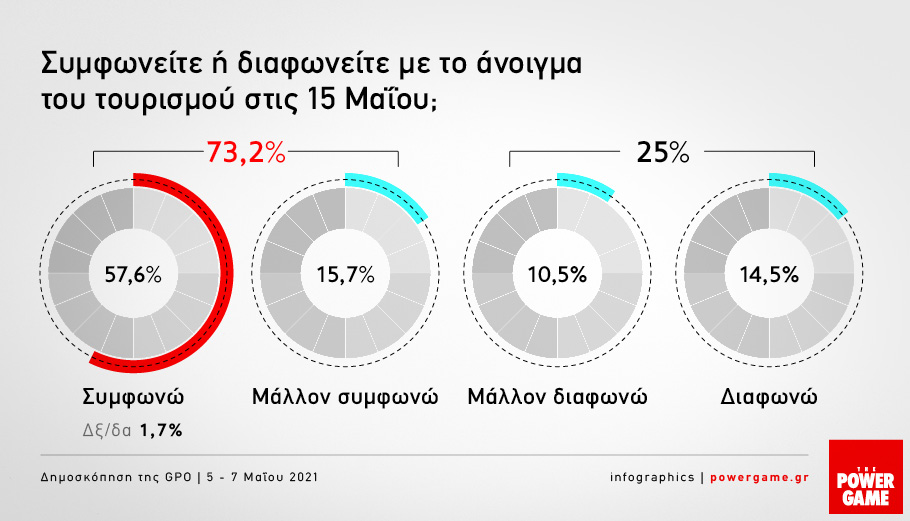 Συμφωνείτε ή διαφωνείτε με το άνοιγμα του τουρισμού στις 15 Μαΐου;

73,2%

25%

57,6%

15,7%

10,5%

14,5%

Συμφωνώ

Μάλλον συμφωνώ

Μάλλον διαφωνώ

Διαφωνώ

Δξ/δα 1,7%

Δημοσκόπηση της GPO | 5 - 7 Μαΐου 2021

infographics | powergame.gr

THE POWER GAME